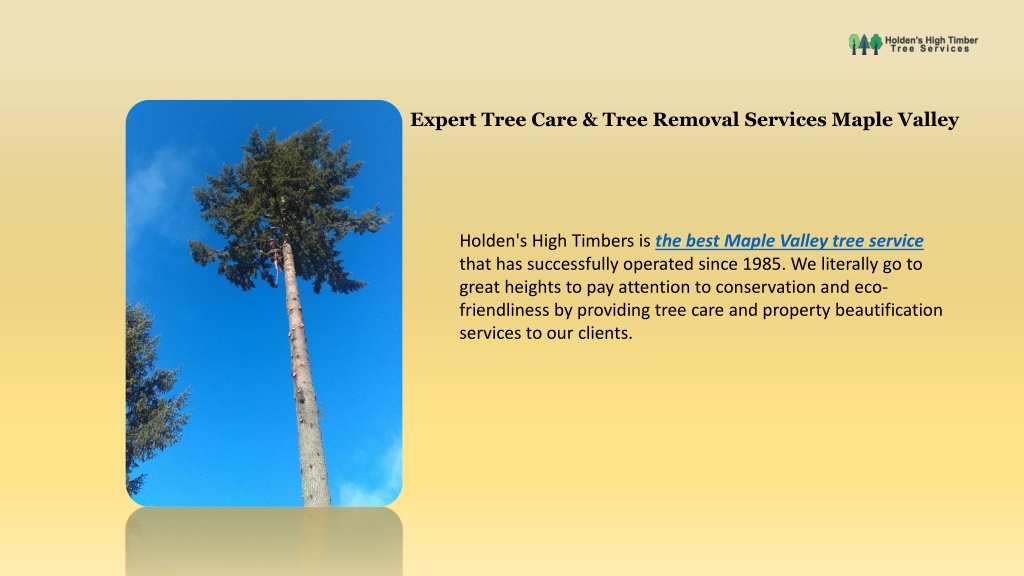 Holden's High Timber
Tree Services

Expert Tree Care & Tree Removal Services Maple Valley

Holden's High Timbers is the best Maple Valley tree service that has successfully operated since 1985. We literally go to great heights to pay attention to conservation and eco-friendliness by providing tree care and property beautification services to our clients.